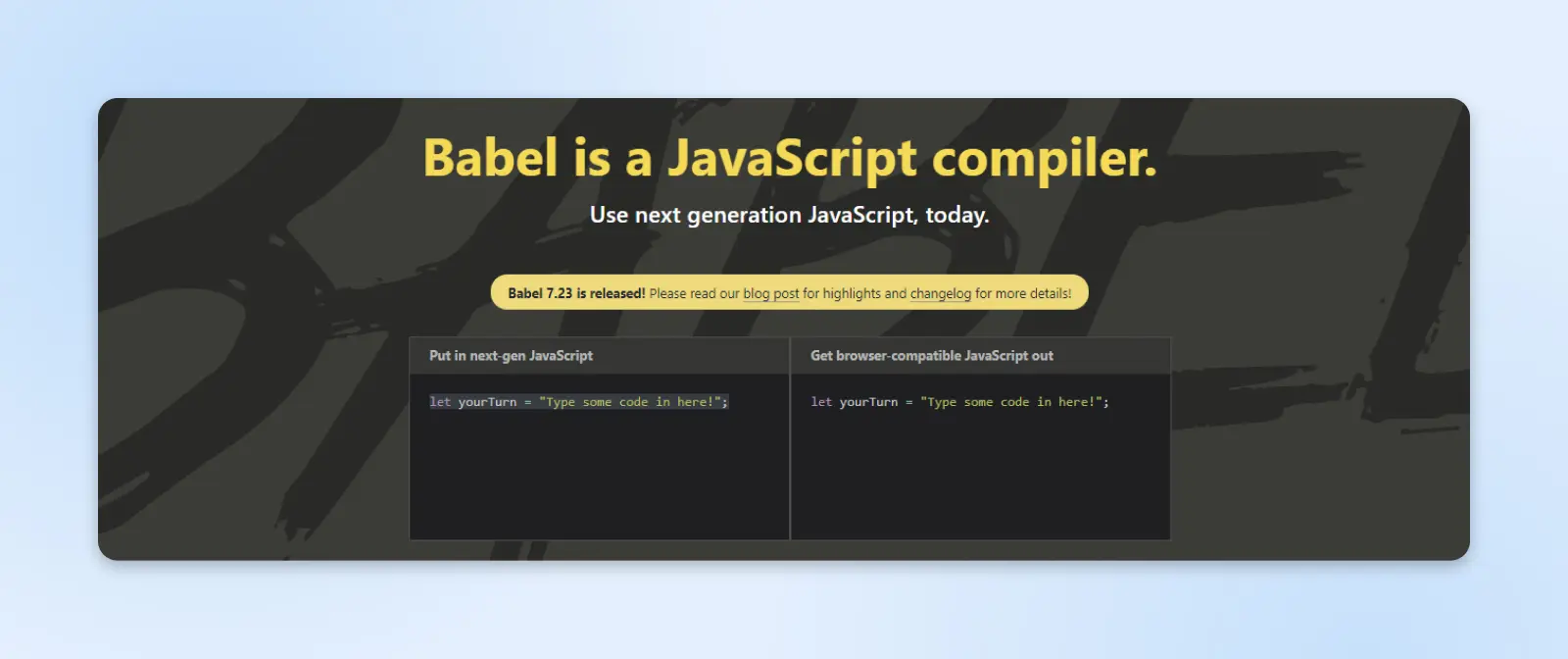 Babel is a JavaScript compiler.

Use next generation JavaScript, today.

Babel 7.23 is released! Please read our blog post for highlights and changelog for more details!

Put in next-gen JavaScript

let yourTurn = "Type some code in here!";

Get browser-compatible JavaScript out

let yourTurn = "Type some code in here!";